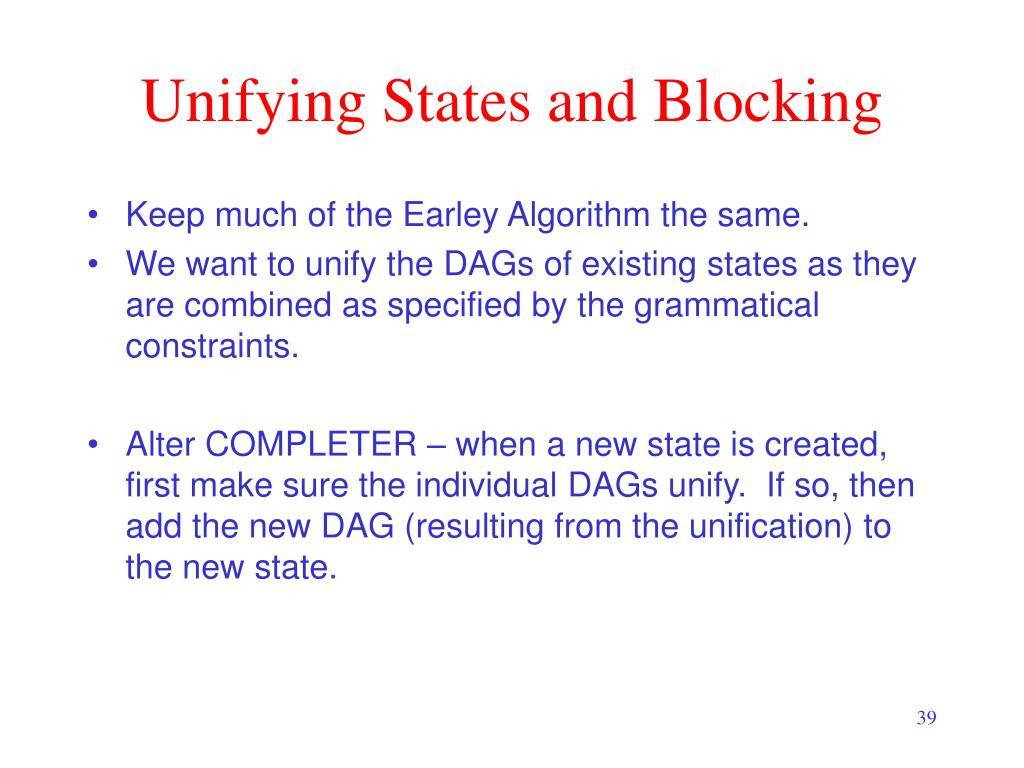 Unifying States and Blocking

• Keep much of the Earley Algorithm the same.
• We want to unify the DAGs of existing states as they are combined as specified by the grammatical constraints.

• Alter COMPLETER – when a new state is created, first make sure the individual DAGs unify. If so, then add the new DAG (resulting from the unification) to the new state.

39